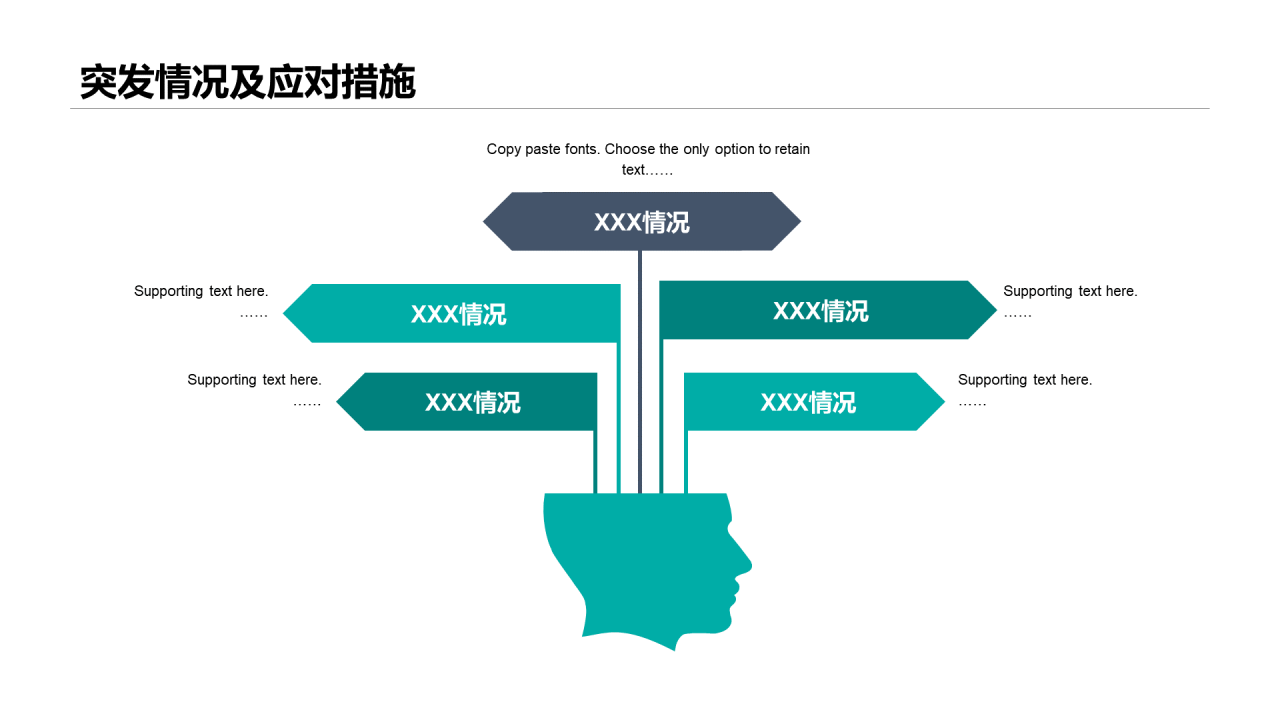 突发情况及应对措施

Copy paste fonts. Choose the only option to retain text……

XXX情况

Supporting text here.
……

XXX情况

XXX情况

Supporting text here.
……

Supporting text here.
……

XXX情况

XXX情况

Supporting text here.
……